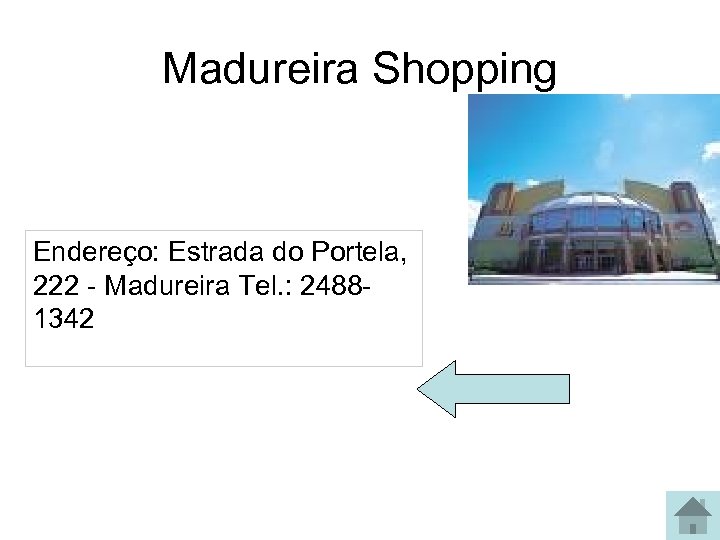 Madureira Shopping

Endereço: Estrada do Portela, 222 - Madureira Tel.: 2488-1342